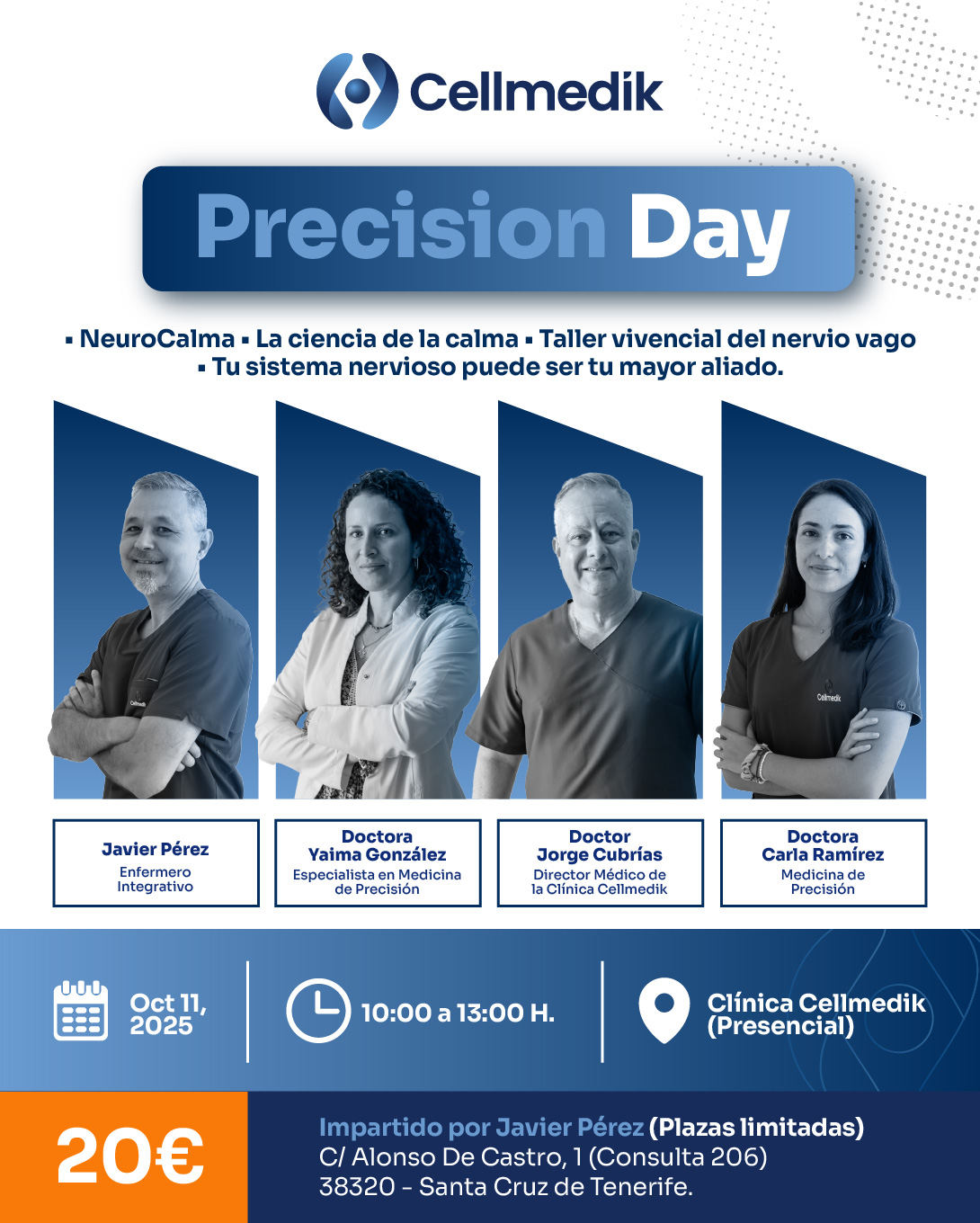 Cellmedik

Precision Day

▪ NeuroCalma ▪ La ciencia de la calma ▪ Taller vivencial del nervio vago
▪ Tu sistema nervioso puede ser tu mayor aliado.

Cellmedik

Cellmedik

Javier Pérez
Enfermero Integrativo

Doctora
Yaima González
Especialista en Medicina de Precisión

Doctor
Jorge Cubrías
Director Médico de la Clínica Cellmedik

Doctora
Carla Ramírez
Medicina de Precisión

Oct 11, 2025

10:00 a 13:00 H.

Clínica Cellmedik (Presencial)

20€

Impartido por Javier Pérez (Plazas limitadas)
C/ Alonso De Castro, 1 (Consulta 206)
38320 - Santa Cruz de Tenerife.